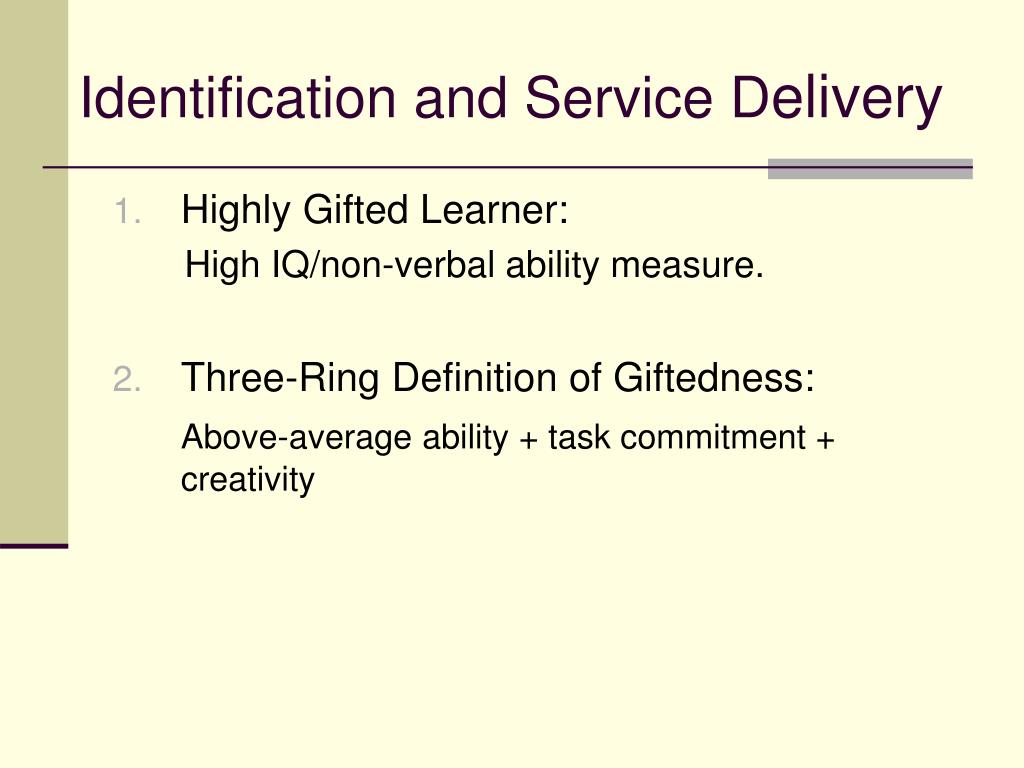 Identification and Service Delivery

1. Highly Gifted Learner:
High IQ/non-verbal ability measure.

2. Three-Ring Definition of Giftedness:
Above-average ability + task commitment + creativity